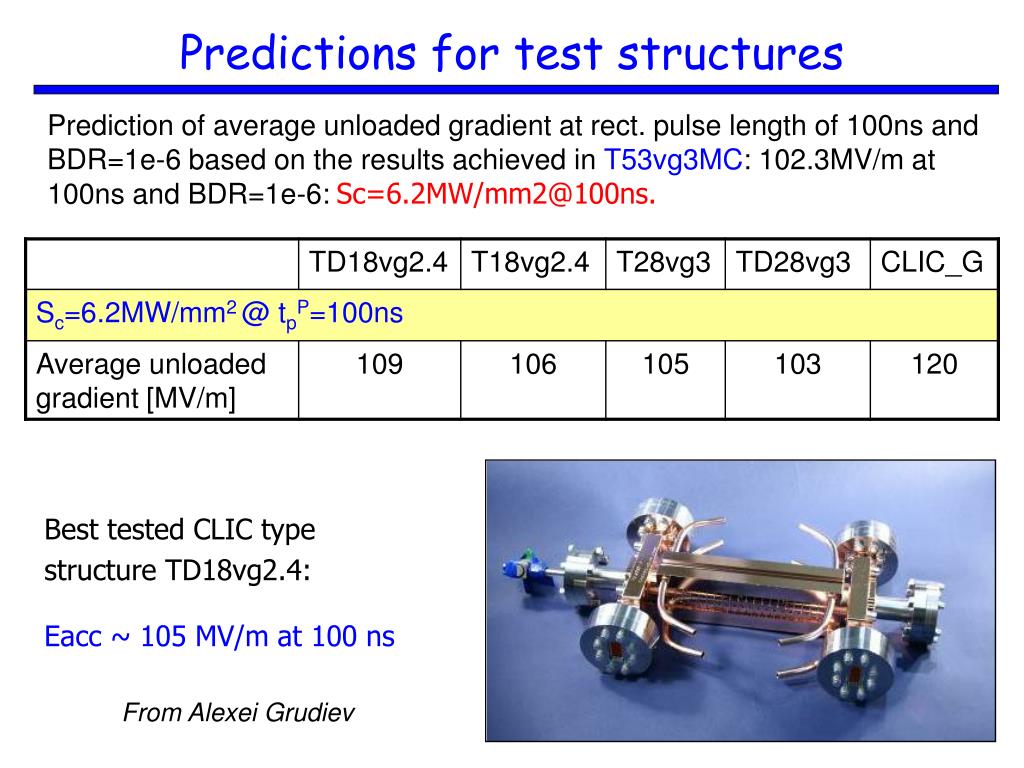 Predictions for test structures

Prediction of average unloaded gradient at rect. pulse length of 100ns and BDR=1e-6 based on the results achieved in T53vg3MC: 102.3MV/m at 100ns and BDR=1e-6: Sc=6.2MW/mm2@100ns.

| | TD18vg2.4 | T18vg2.4 | T28vg3 | TD28vg3 | CLIC_G |
|---|---|---|---|---|---|
| $S_c$=6.2MW/mm$^2$ @ $t_p^P$=100ns | | | | | |
| Average unloaded gradient [MV/m] | 109 | 106 | 105 | 103 | 120 |

Best tested CLIC type structure TD18vg2.4:

Eacc ~ 105 MV/m at 100 ns

From Alexei Grudiev